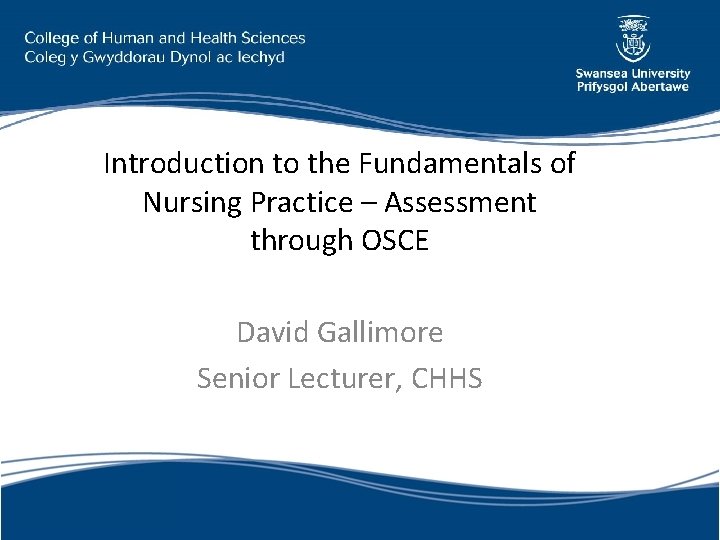 College of Human and Health Sciences
Coleg y Gwyddorau Dynol ac Iechyd

Swansea University
Prifysgol Abertawe

Introduction to the Fundamentals of Nursing Practice – Assessment through OSCE

David Gallimore
Senior Lecturer, CHHS